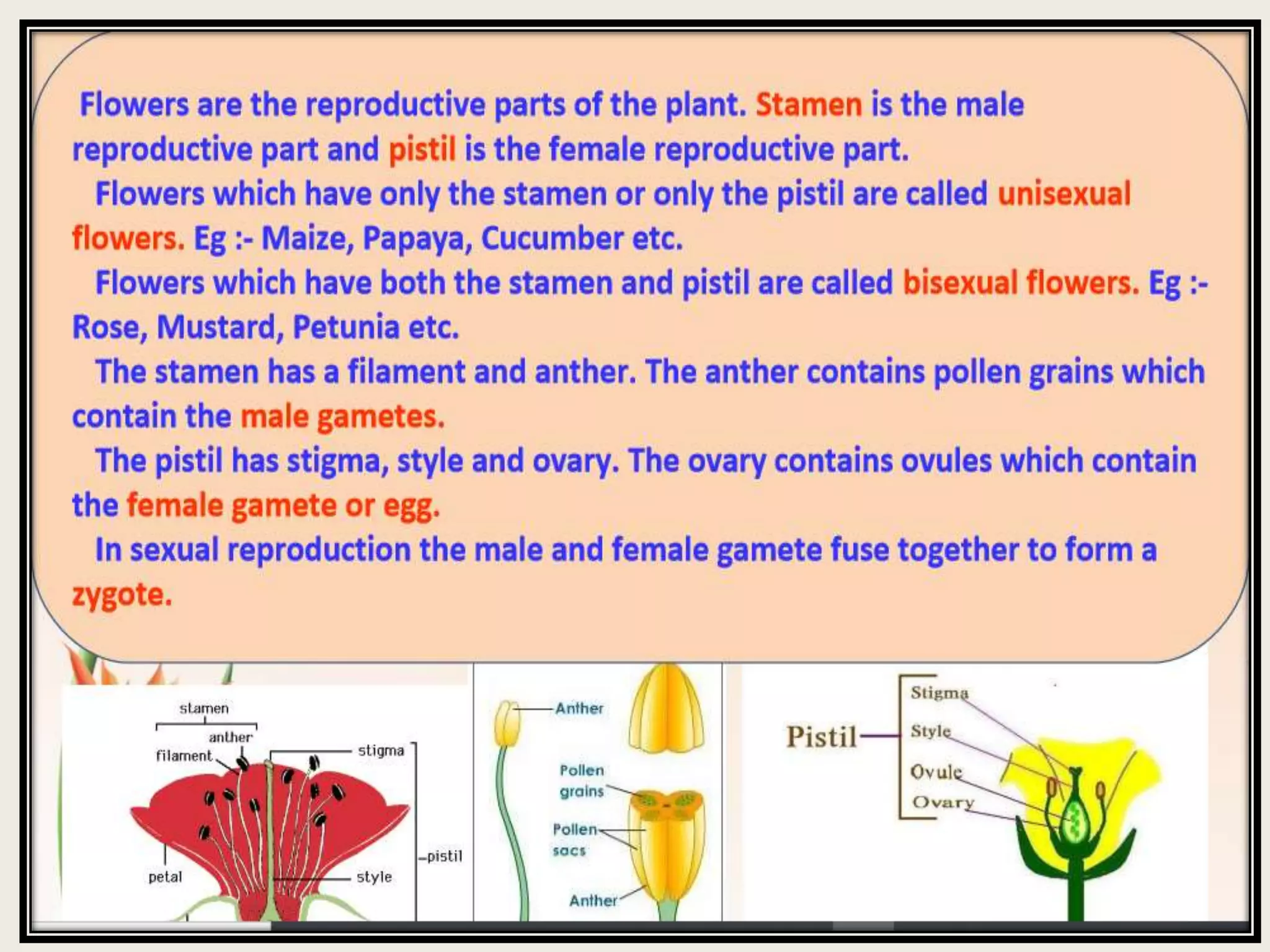 Flowers are the reproductive parts of the plant. Stamen is the male reproductive part and pistil is the female reproductive part.

Flowers which have only the stamen or only the pistil are called unisexual flowers. Eg :- Maize, Papaya, Cucumber etc.

Flowers which have both the stamen and pistil are called bisexual flowers. Eg :- Rose, Mustard, Petunia etc.

The stamen has a filament and anther. The anther contains pollen grains which contain the male gametes.

The pistil has stigma, style and ovary. The ovary contains ovules which contain the female gamete or egg.

In sexual reproduction the male and female gamete fuse together to form a zygote.

stamen
anther
filament
stigma
pistil
petal
style

Anther
Pollen grains
Pollen sacs
Anther

Pistil
Stigma
Style
Ovule
Ovary